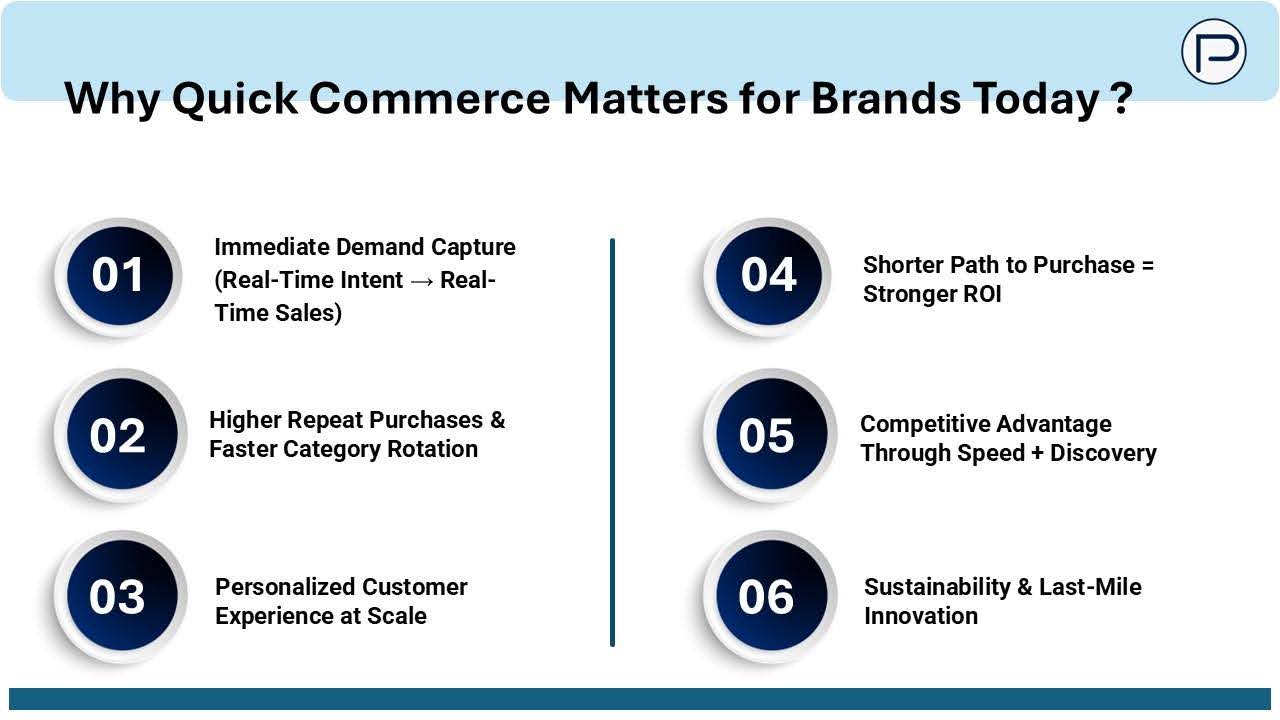 P

Why Quick Commerce Matters for Brands Today ?

01

Immediate Demand Capture (Real-Time Intent → Real-Time Sales)

02

Higher Repeat Purchases & Faster Category Rotation

03

Personalized Customer Experience at Scale

04

Shorter Path to Purchase = Stronger ROI

05

Competitive Advantage Through Speed + Discovery

06

Sustainability & Last-Mile Innovation